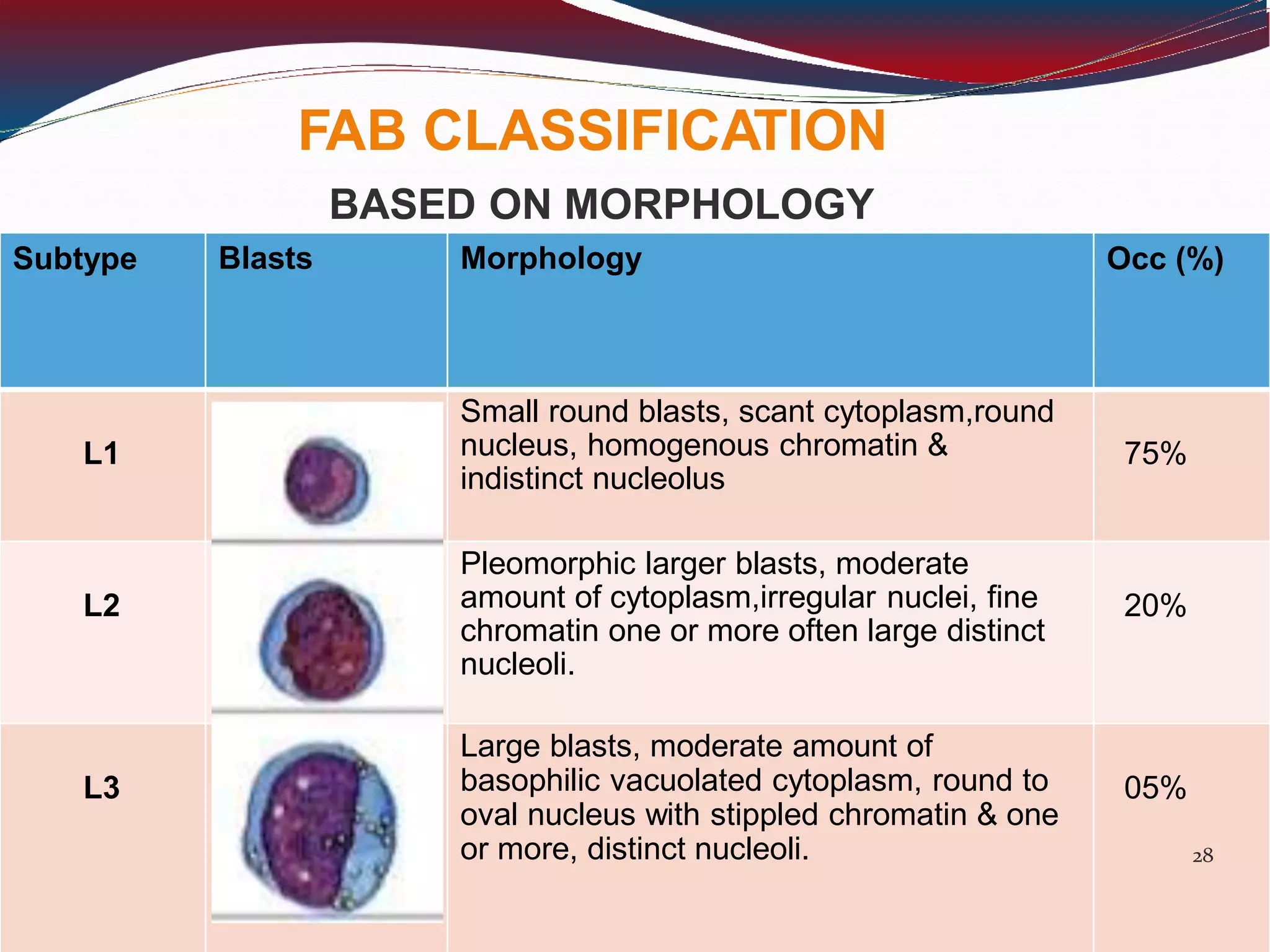 FAB CLASSIFICATION

BASED ON MORPHOLOGY

| Subtype | Blasts | Morphology | Occ (%) |
|---|---|---|---|
| L1 | | Small round blasts, scant cytoplasm,round nucleus, homogenous chromatin & indistinct nucleolus | 75% |
| L2 | | Pleomorphic larger blasts, moderate amount of cytoplasm,irregular nuclei, fine chromatin one or more often large distinct nucleoli. | 20% |
| L3 | | Large blasts, moderate amount of basophilic vacuolated cytoplasm, round to oval nucleus with stippled chromatin & one or more, distinct nucleoli. | 05% |

28